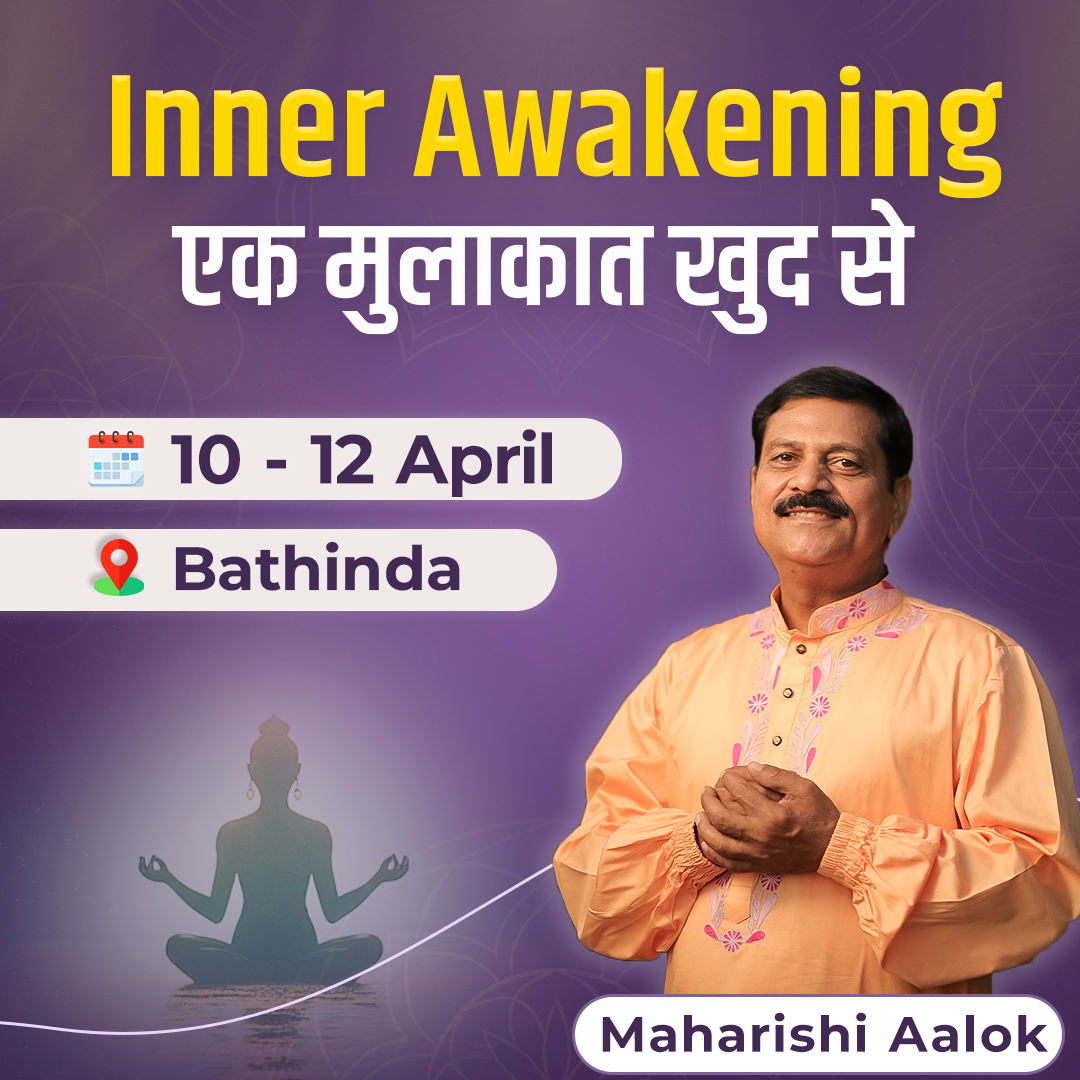 Inner Awakening
एक मुलाकात खुद से

10 - 12 April

Bathinda

Maharishi Aalok